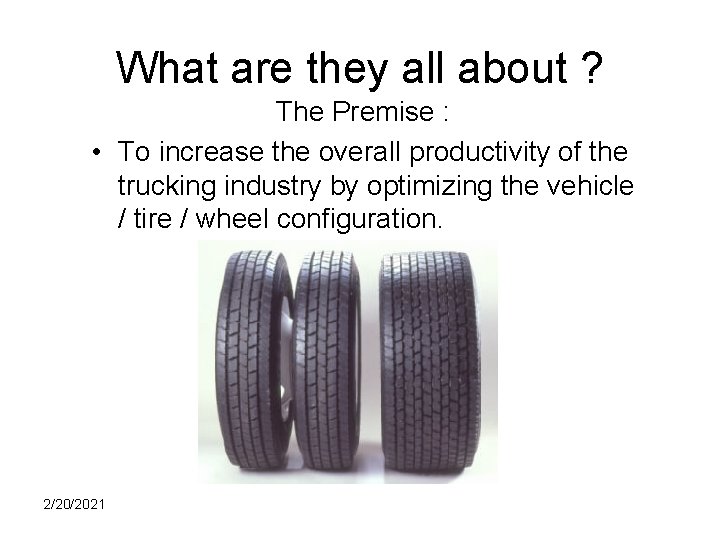 What are they all about ?

The Premise :

• To increase the overall productivity of the trucking industry by optimizing the vehicle / tire / wheel configuration.

2/20/2021